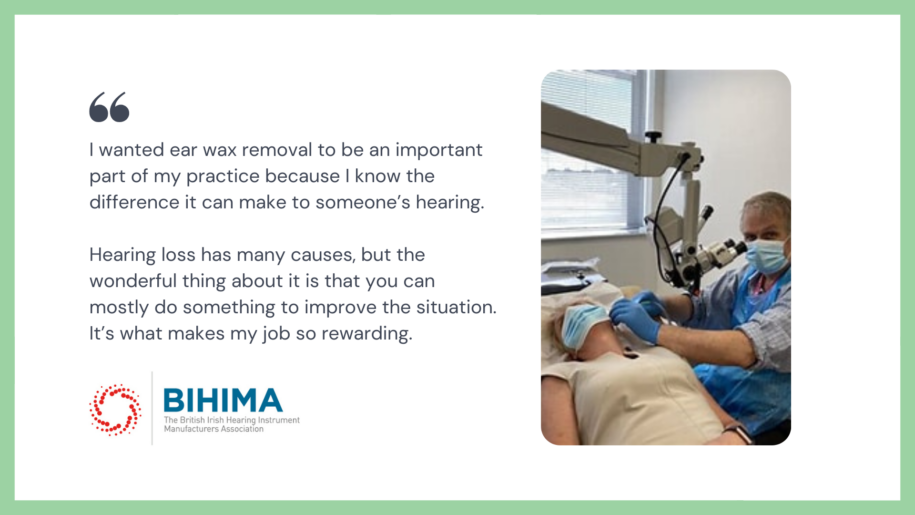 “

I wanted ear wax removal to be an important part of my practice because I know the difference it can make to someone’s hearing.

Hearing loss has many causes, but the wonderful thing about it is that you can mostly do something to improve the situation. It’s what makes my job so rewarding.

BIHIMA
The British Irish Hearing Instrument Manufacturers Association